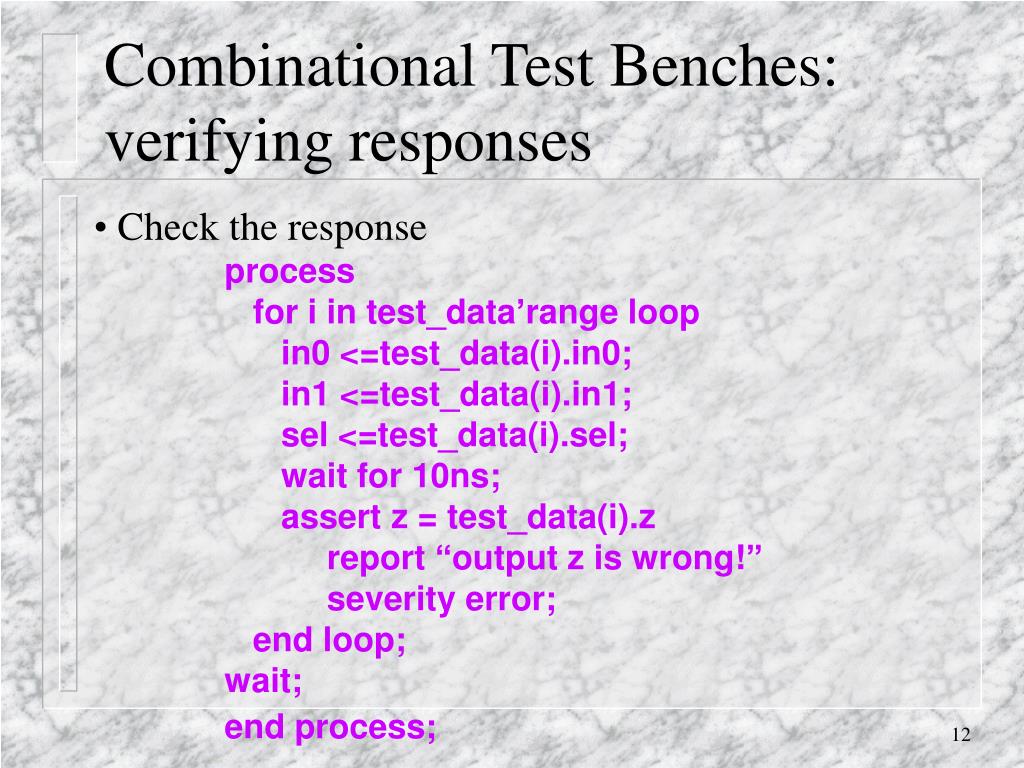 Combinational Test Benches: verifying responses

• Check the response
process
for i in test_data’range loop
in0 <=test_data(i).in0;
in1 <=test_data(i).in1;
sel <=test_data(i).sel;
wait for 10ns;
assert z = test_data(i).z
report “output z is wrong!”
severity error;
end loop;
wait;
end process;

12